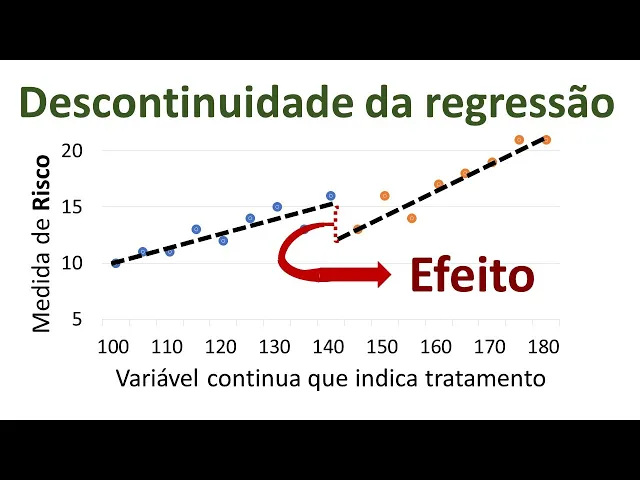 Descontinuidade da regressão

Medida de Risco

20
15
10
5

Efeito

100 110 120 130 140 150 160 170 180

Variável continua que indica tratamento